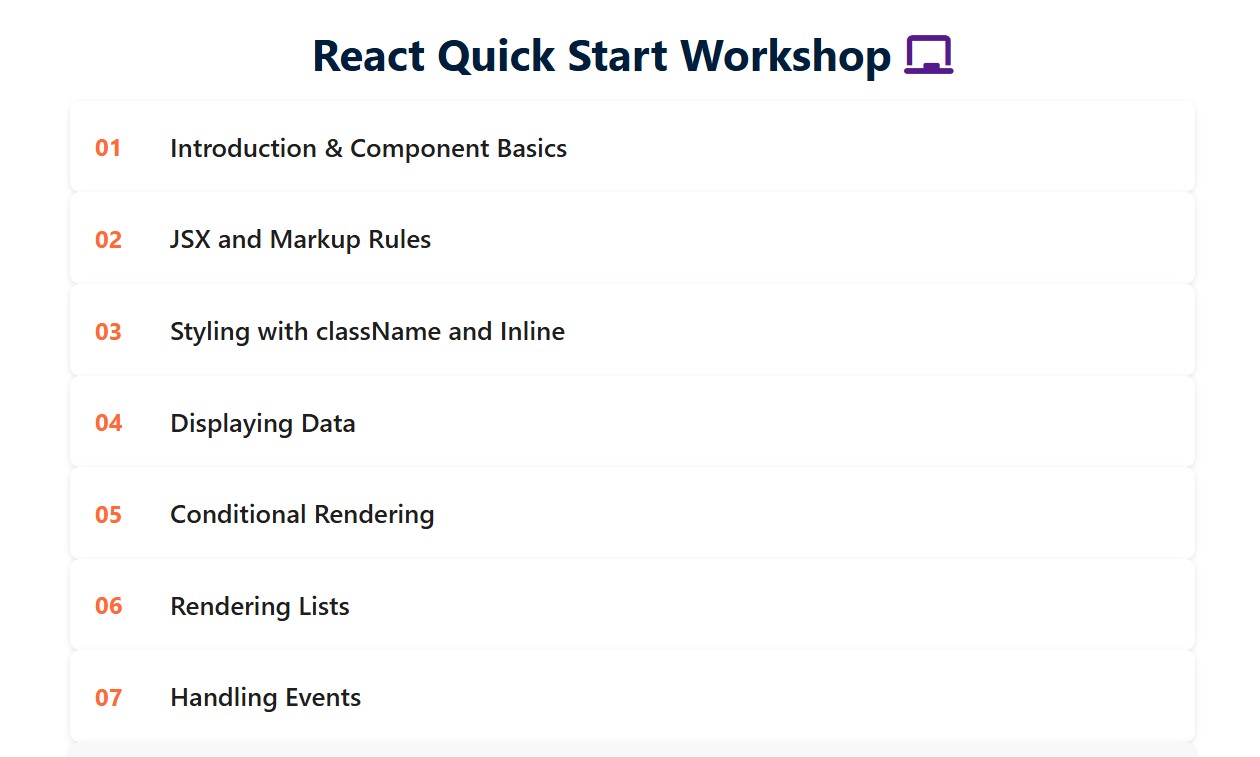 React Quick Start Workshop 💻

01 Introduction & Component Basics

02 JSX and Markup Rules

03 Styling with className and Inline

04 Displaying Data

05 Conditional Rendering

06 Rendering Lists

07 Handling Events